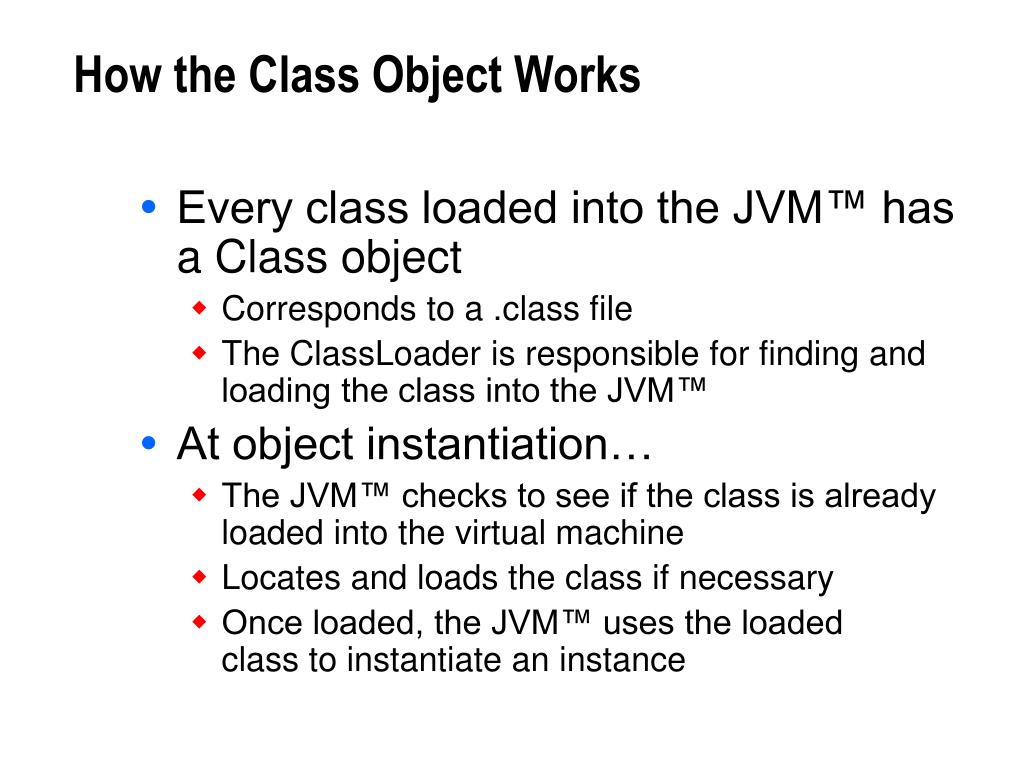 How the Class Object Works

• Every class loaded into the JVM™ has a Class object
  ◆ Corresponds to a .class file
  ◆ The ClassLoader is responsible for finding and loading the class into the JVM™
• At object instantiation…
  ◆ The JVM™ checks to see if the class is already loaded into the virtual machine
  ◆ Locates and loads the class if necessary
  ◆ Once loaded, the JVM™ uses the loaded class to instantiate an instance